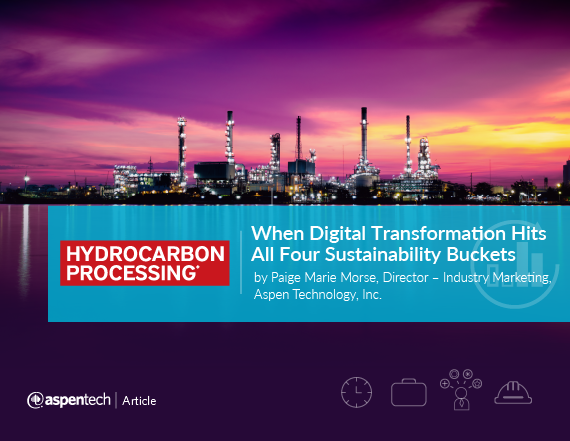 HYDROCARBON PROCESSING®

When Digital Transformation Hits All Four Sustainability Buckets

by Paige Marie Morse, Director – Industry Marketing, Aspen Technology, Inc.

aspentech | Article